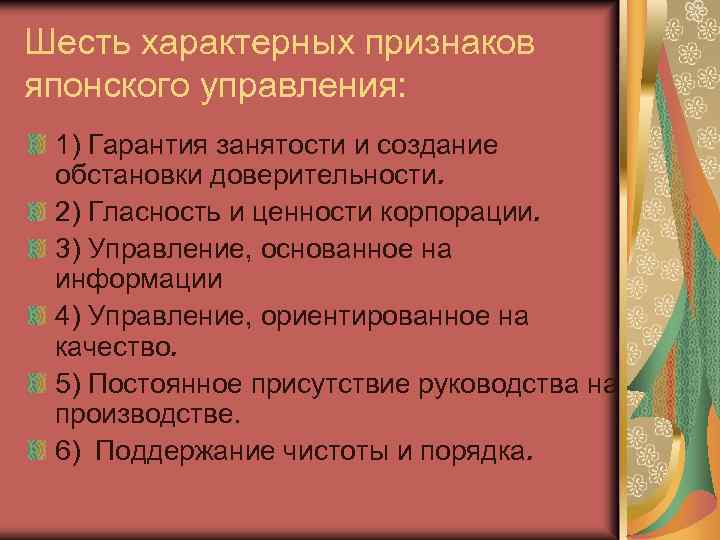 Шесть характерных признаков японского управления:

1) Гарантия занятости и создание обстановки доверительности.

2) Гласность и ценности корпорации.

3) Управление, основанное на информации

4) Управление, ориентированное на качество.

5) Постоянное присутствие руководства на производстве.

6) Поддержание чистоты и порядка.